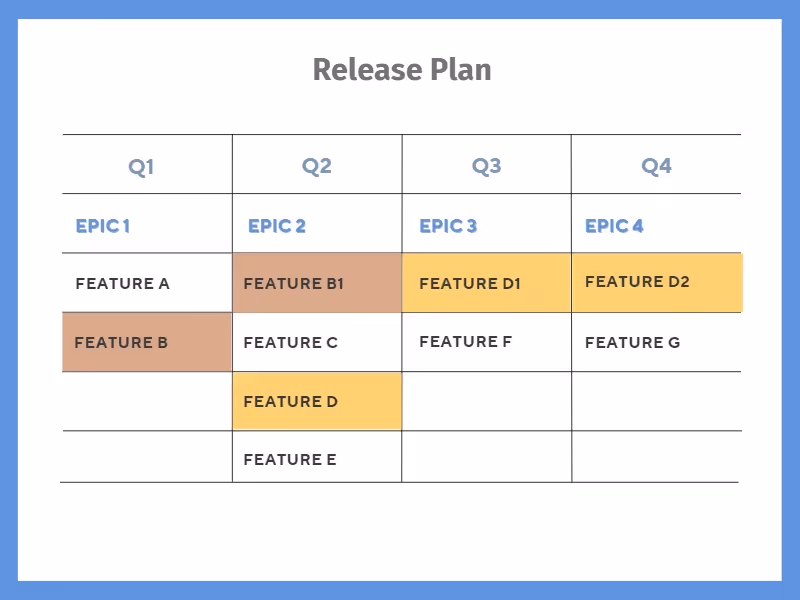 Release Plan

| Q1 | Q2 | Q3 | Q4 |
|---|---|---|---|
| EPIC 1 | EPIC 2 | EPIC 3 | EPIC 4 |
| FEATURE A | FEATURE B1 | FEATURE D1 | FEATURE D2 |
| FEATURE B | FEATURE C | FEATURE F | FEATURE G |
| | FEATURE D | | |
| | FEATURE E | | |